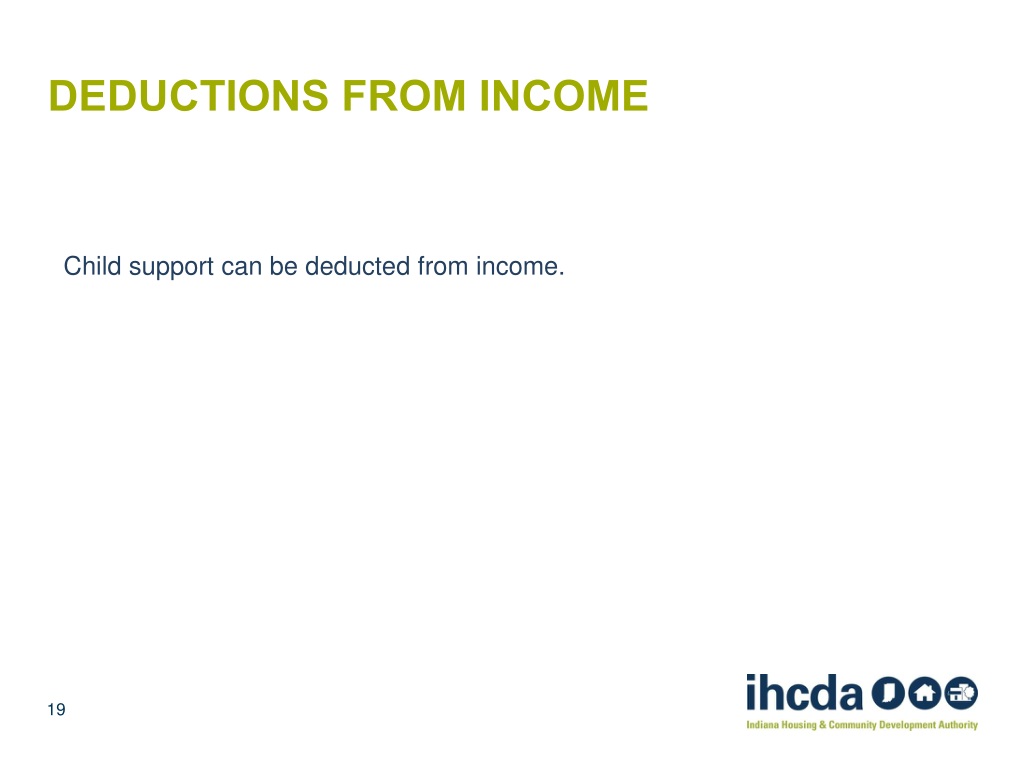 DEDUCTIONS FROM INCOME

Child support can be deducted from income.

19

ihcda

Indiana Housing & Community Development Authority